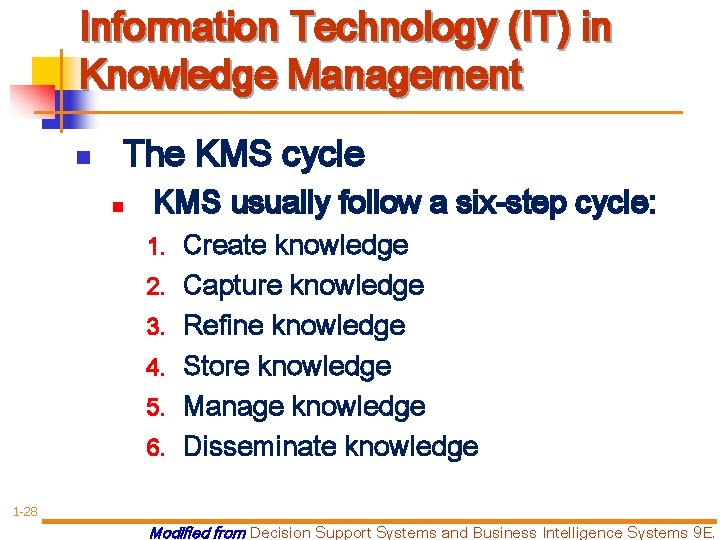 Information Technology (IT) in Knowledge Management

The KMS cycle

KMS usually follow a six-step cycle:

1. Create knowledge
2. Capture knowledge
3. Refine knowledge
4. Store knowledge
5. Manage knowledge
6. Disseminate knowledge

1-28

Modified from Decision Support Systems and Business Intelligence Systems 9E.